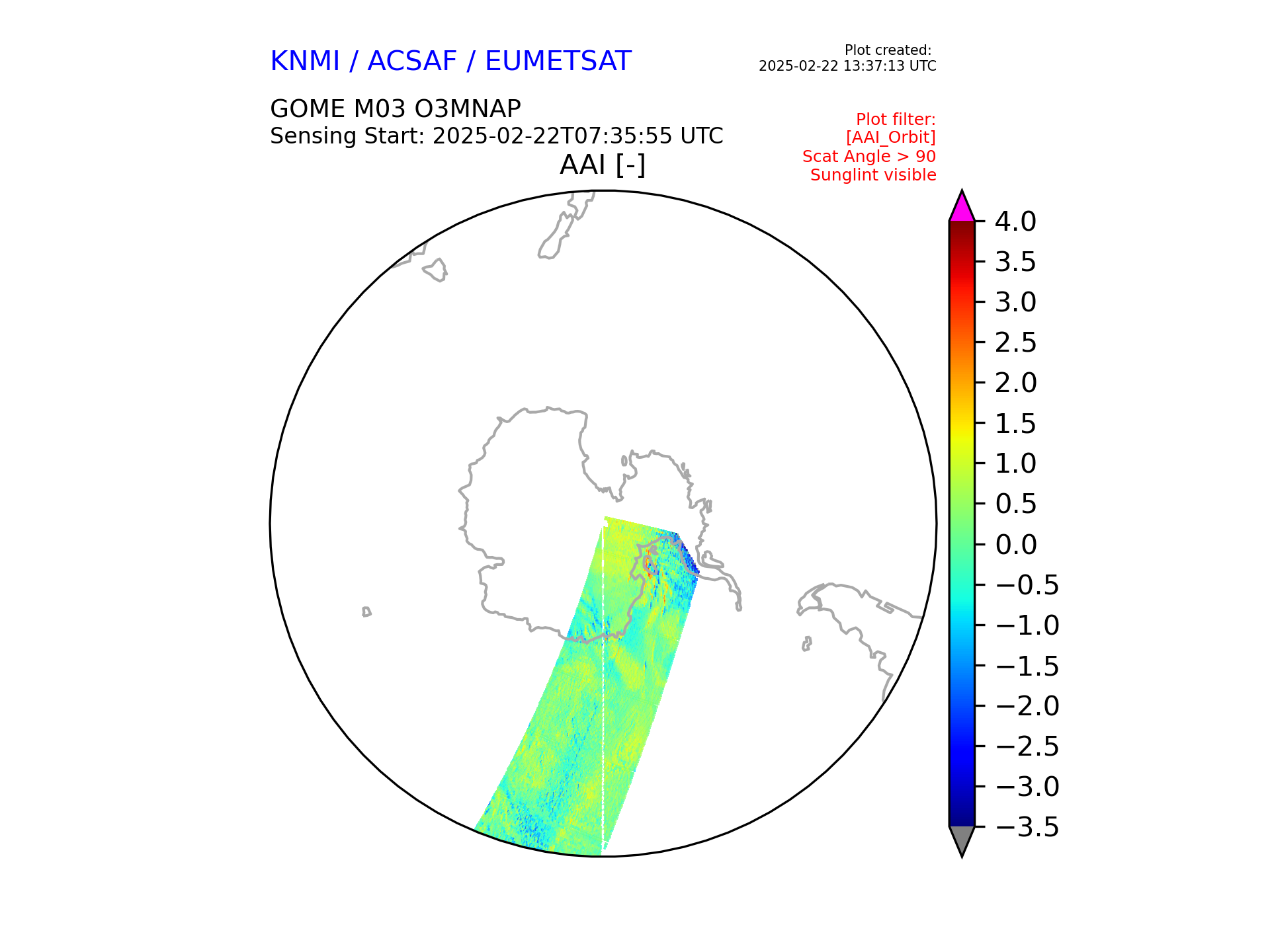 KNMI / ACSAF / EUMETSAT

Plot created:
2025-02-22 13:37:13 UTC

GOME M03 O3MNAP
Sensing Start: 2025-02-22T07:35:55 UTC

Plot filter:
[AAI_Orbit]
Scat Angle > 90
Sunglint visible

AAI [-]

4.0
3.5
3.0
2.5
2.0
1.5
1.0
0.5
0.0
−0.5
−1.0
−1.5
−2.0
−2.5
−3.0
−3.5